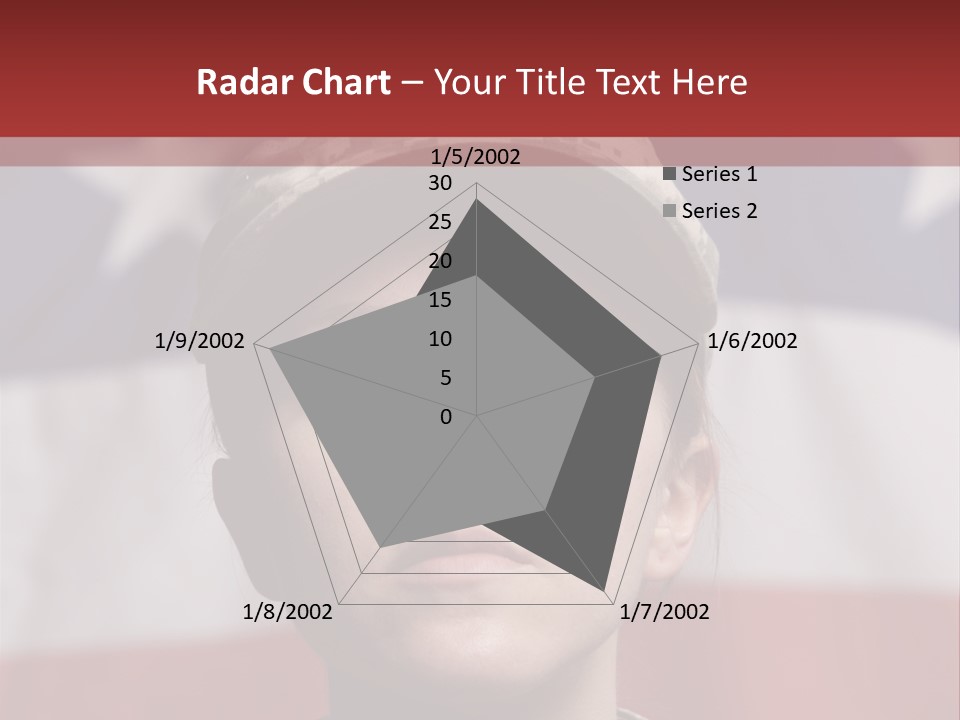 Radar Chart – Your Title Text Here

1/5/2002
30
25
20
15
10
5
0
1/6/2002
1/7/2002
1/8/2002
1/9/2002

Series 1
Series 2